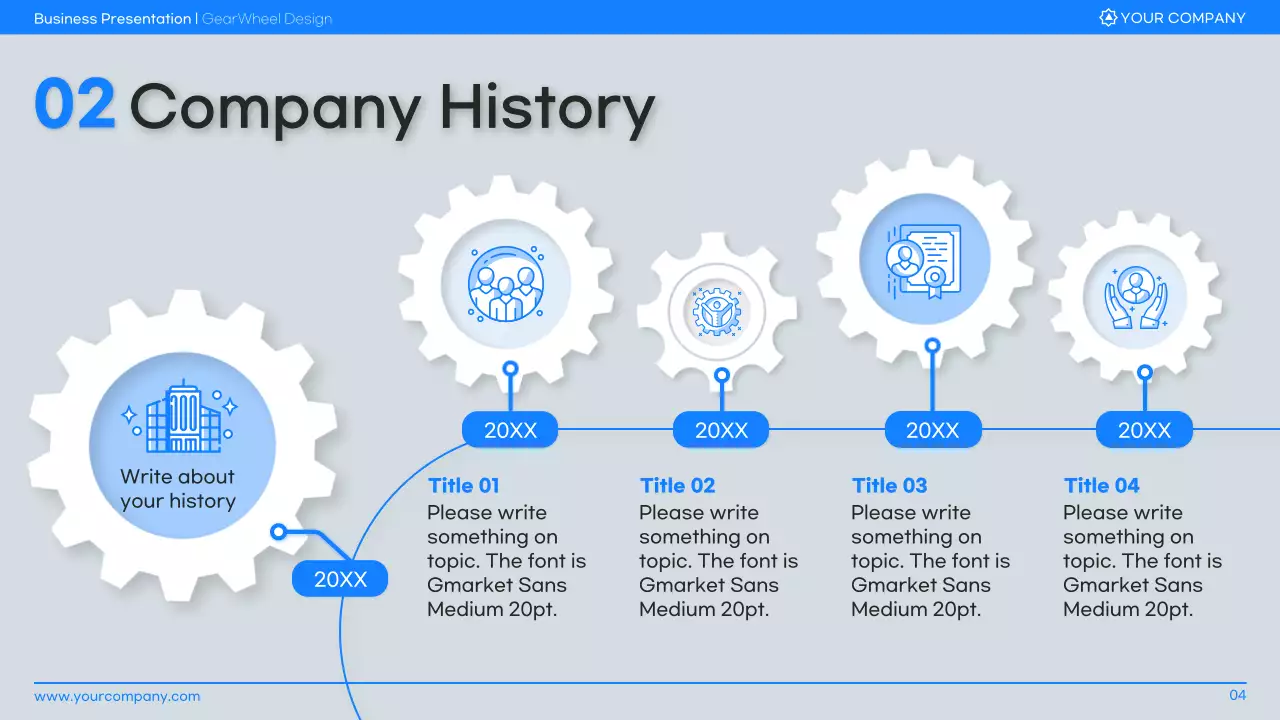 Business Presentation | GearWheel Design

YOUR COMPANY

02 Company History

Write about your history

20XX

20XX

Title 01
Please write something on topic. The font is Gmarket Sans Medium 20pt.

20XX

Title 02
Please write something on topic. The font is Gmarket Sans Medium 20pt.

20XX

Title 03
Please write something on topic. The font is Gmarket Sans Medium 20pt.

20XX

Title 04
Please write something on topic. The font is Gmarket Sans Medium 20pt.

www.yourcompany.com

04